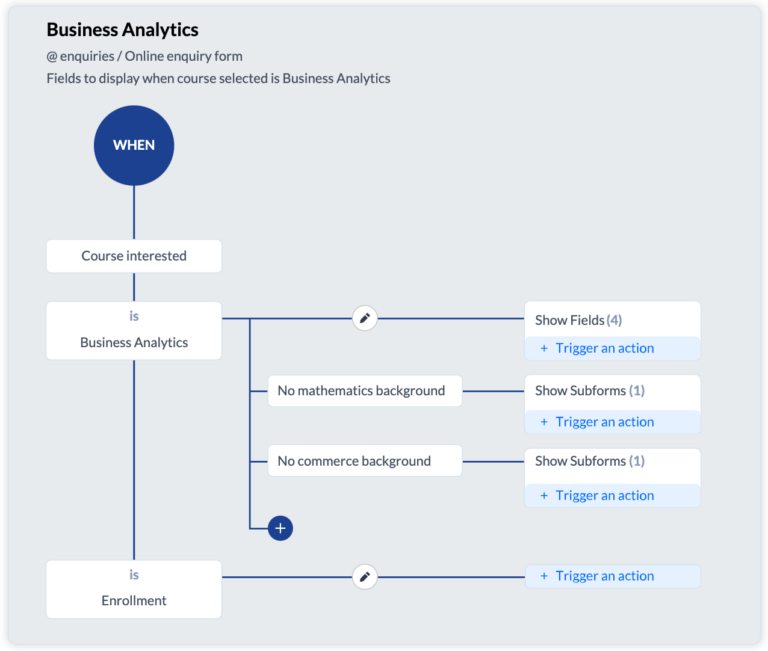 Business Analytics

@ enquiries / Online enquiry form

Fields to display when course selected is Business Analytics

WHEN

Course interested

is

Business Analytics

Show Fields (4)

+ Trigger an action

No mathematics background

Show Subforms (1)

+ Trigger an action

No commerce background

Show Subforms (1)

+ Trigger an action

+

is

Enrollment

+ Trigger an action